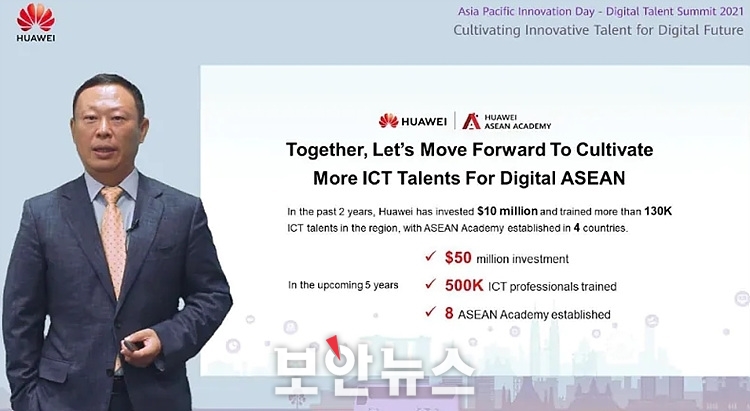 HUAWEI

Asia Pacific Innovation Day - Digital Talent Summit 2021
Cultivating Innovative Talent for Digital Future

HUAWEI | HUAWEI ASEAN ACADEMY

Together, Let's Move Forward To Cultivate More ICT Talents For Digital ASEAN

In the past 2 years, Huawei has invested $10 million and trained more than 130K ICT talents in the region, with ASEAN Academy established in 4 countries.

In the upcoming 5 years
✓ $50 million investment
✓ 500K ICT professionals trained
✓ 8 ASEAN Academy established

보안뉴스